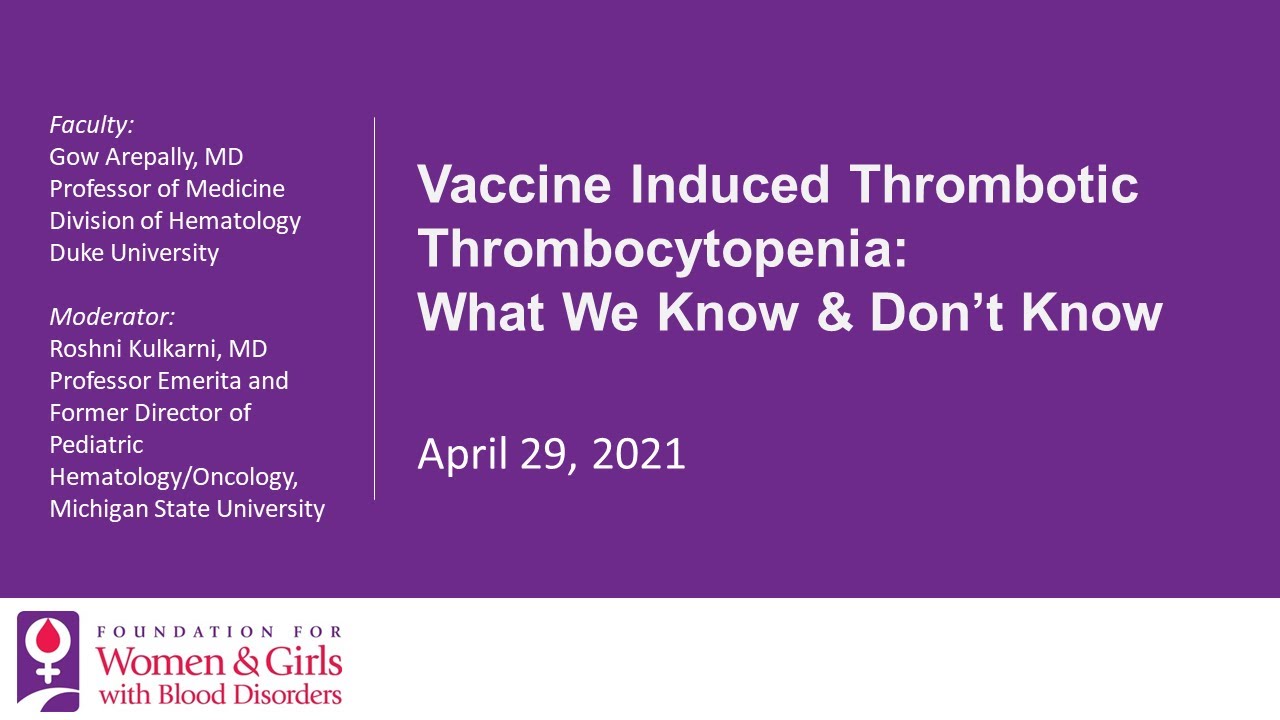 Faculty:
Gow Arepally, MD
Professor of Medicine
Division of Hematology
Duke University

Moderator:
Roshni Kulkarni, MD
Professor Emerita and Former Director of Pediatric Hematology/Oncology, Michigan State University

Vaccine Induced Thrombotic Thrombocytopenia: What We Know & Don't Know

April 29, 2021

FOUNDATION FOR
Women & Girls
with Blood Disorders